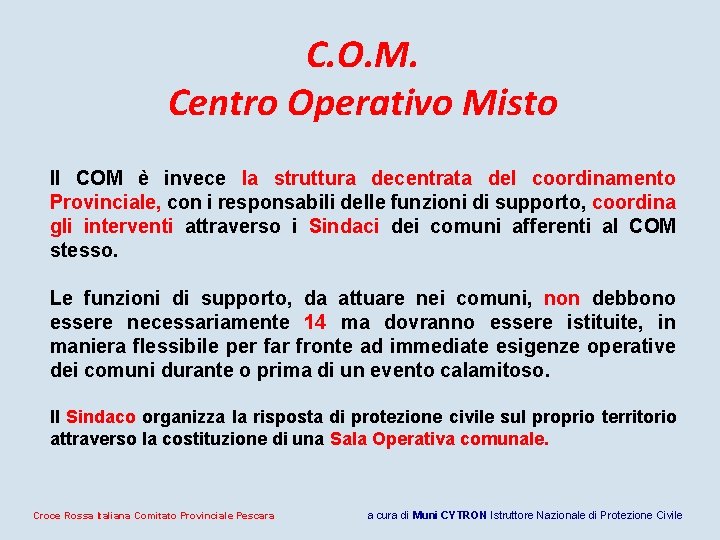 C.O.M.
Centro Operativo Misto

Il COM è invece la struttura decentrata del coordinamento Provinciale, con i responsabili delle funzioni di supporto, coordina gli interventi attraverso i Sindaci dei comuni afferenti al COM stesso.

Le funzioni di supporto, da attuare nei comuni, non debbono essere necessariamente 14 ma dovranno essere istituite, in maniera flessibile per far fronte ad immediate esigenze operative dei comuni durante o prima di un evento calamitoso.

Il Sindaco organizza la risposta di protezione civile sul proprio territorio attraverso la costituzione di una Sala Operativa comunale.

Croce Rossa Italiana Comitato Provinciale Pescara

a cura di Muni CYTRON Istruttore Nazionale di Protezione Civile